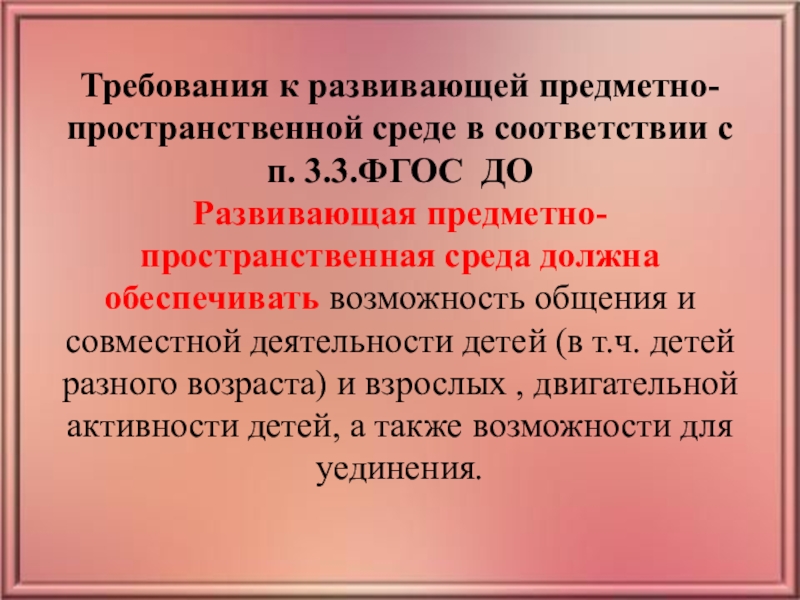 Требования к развивающей предметно-пространственной среде в соответствии с п. 3.3.ФГОС ДО

Развивающая предметно-пространственная среда должна обеспечивать возможность общения и совместной деятельности детей (в т.ч. детей разного возраста) и взрослых , двигательной активности детей, а также возможности для уединения.